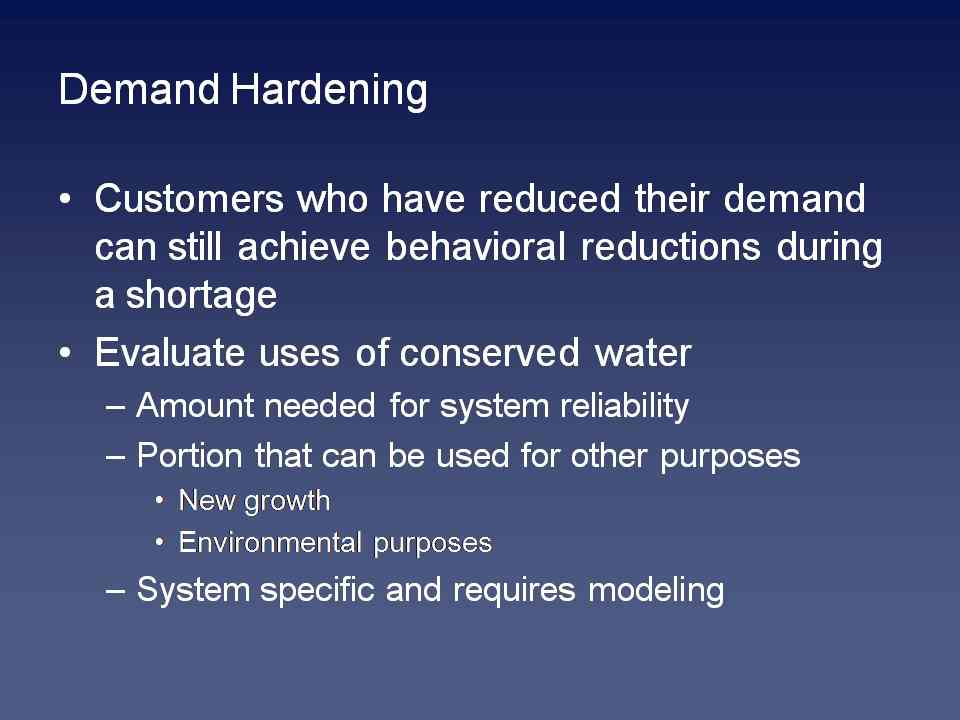 Demand Hardening

• Customers who have reduced their demand can still achieve behavioral reductions during a shortage

• Evaluate uses of conserved water
  – Amount needed for system reliability
  – Portion that can be used for other purposes
    • New growth
    • Environmental purposes
  – System specific and requires modeling